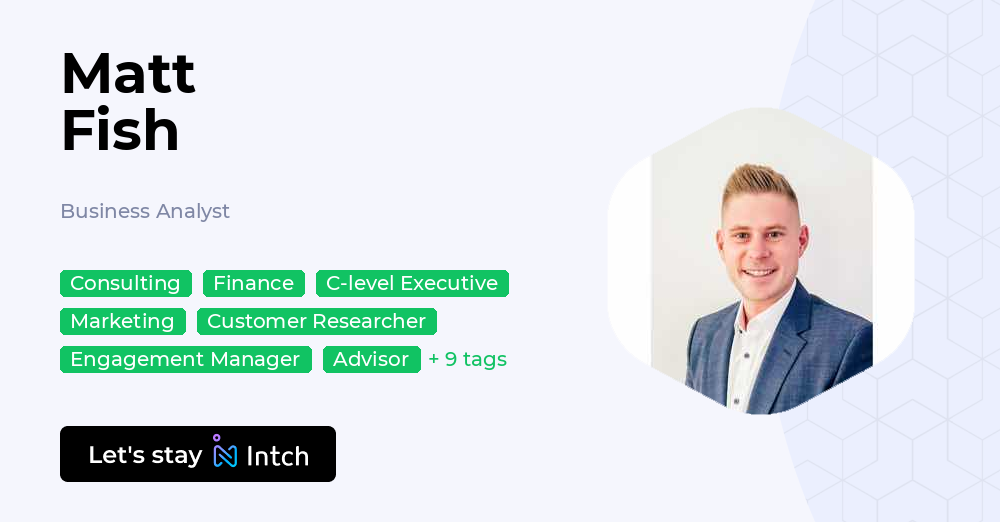 Matt
Fish

Business Analyst

Consulting Finance C-level Executive
Marketing Customer Researcher
Engagement Manager Advisor + 9 tags

Let's stay Intch